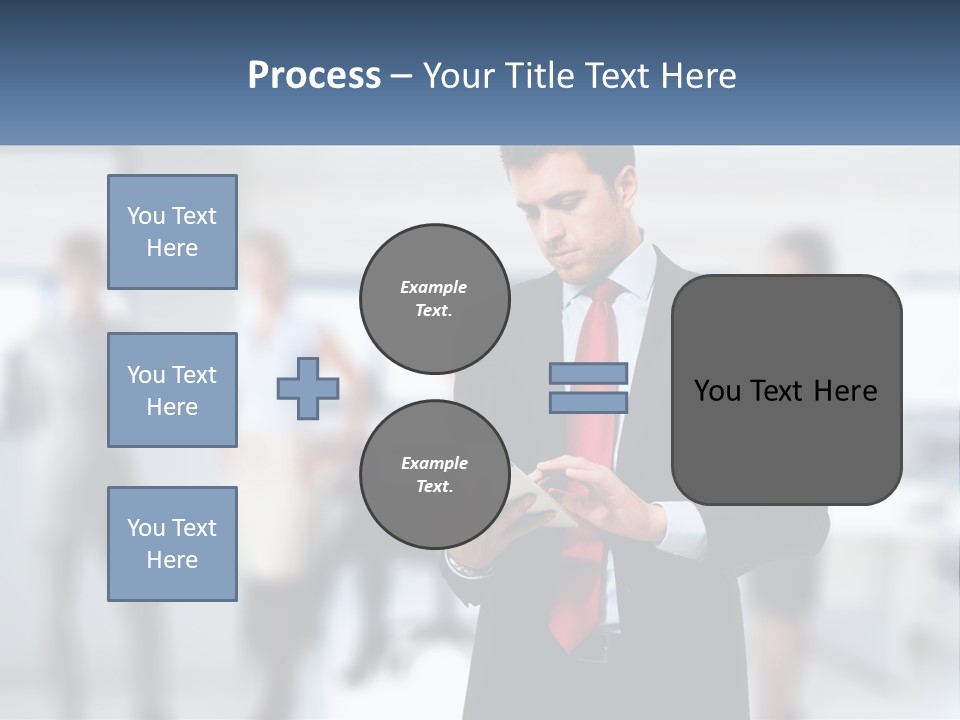 Process – Your Title Text Here

You Text Here

You Text Here

You Text Here

Example Text.

Example Text.

You Text Here